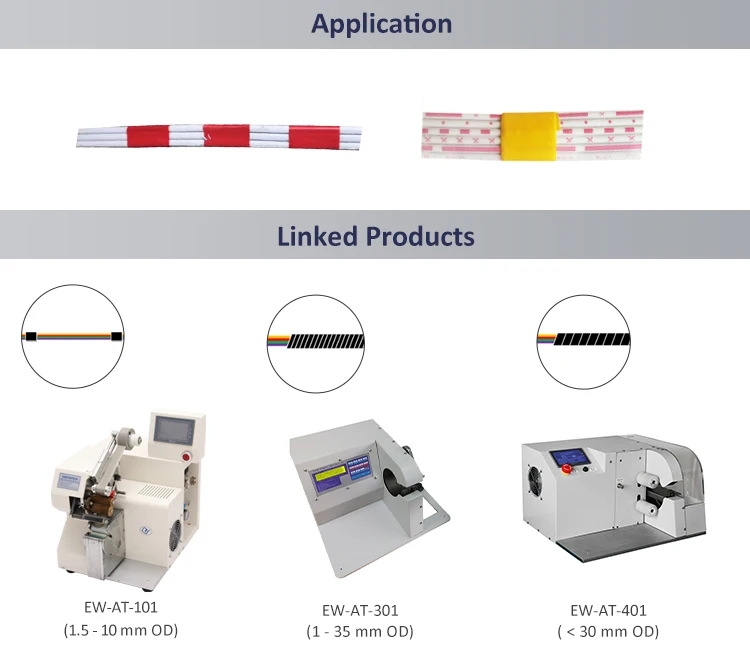 Application

Linked Products

EW-AT-101
(1.5 - 10 mm OD)

EW-AT-301
(1 - 35 mm OD)

EW-AT-401
( < 30 mm OD)